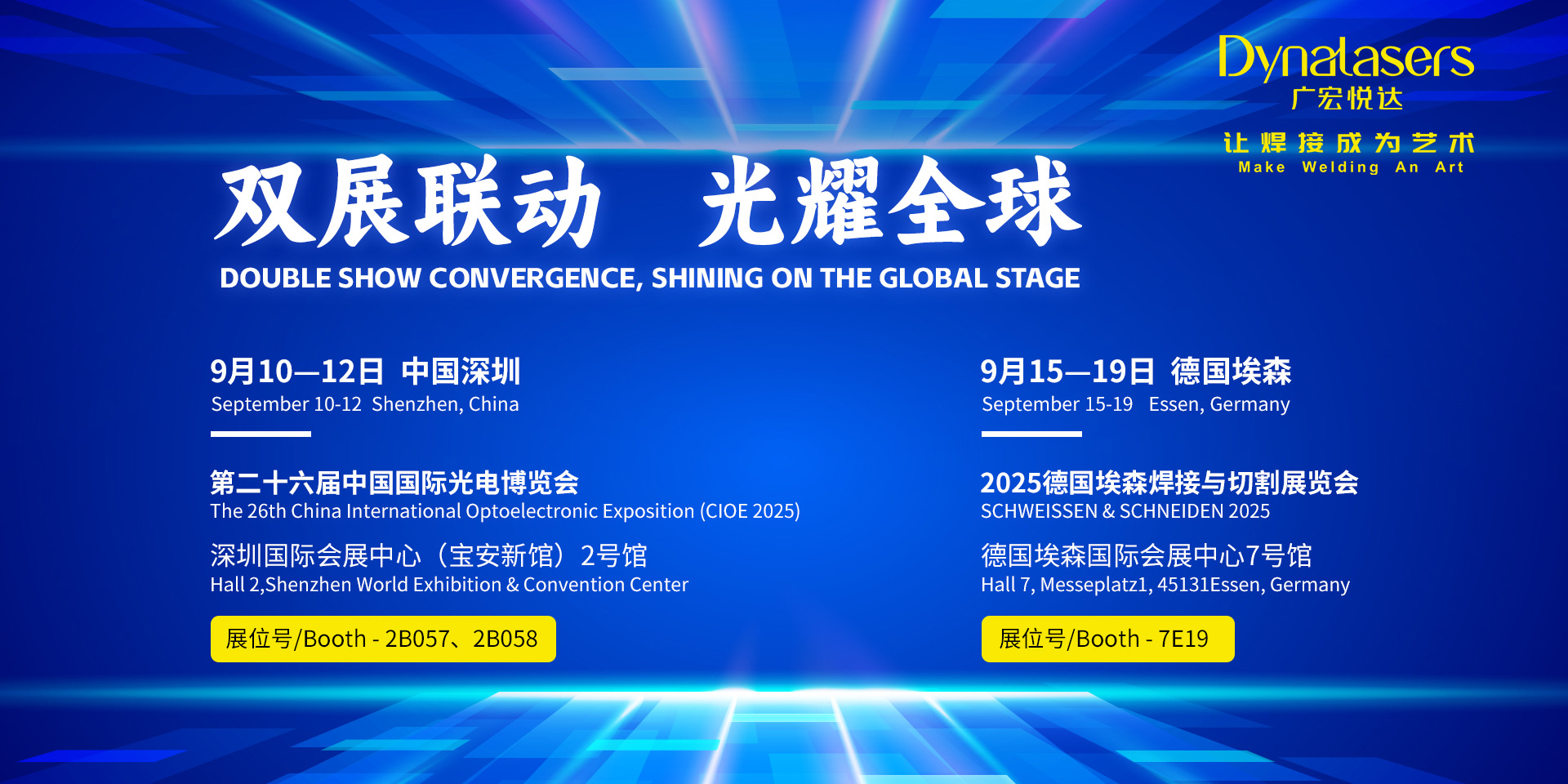 Dynalasers
广宏悦达

让焊接成为艺术
Make Welding An Art

双展联动 光耀全球
DOUBLE SHOW CONVERGENCE, SHINING ON THE GLOBAL STAGE

9月10—12日 中国深圳
September 10-12 Shenzhen, China

第二十六届中国国际光电博览会
The 26th China International Optoelectronic Exposition (CIOE 2025)

深圳国际会展中心（宝安新馆）2号馆
Hall 2,Shenzhen World Exhibition & Convention Center

展位号/Booth - 2B057、2B058

9月15—19日 德国埃森
September 15-19 Essen, Germany

2025德国埃森焊接与切割展览会
SCHWEISSEN & SCHNEIDEN 2025

德国埃森国际会展中心7号馆
Hall 7, Messeplatz1, 45131Essen, Germany

展位号/Booth - 7E19